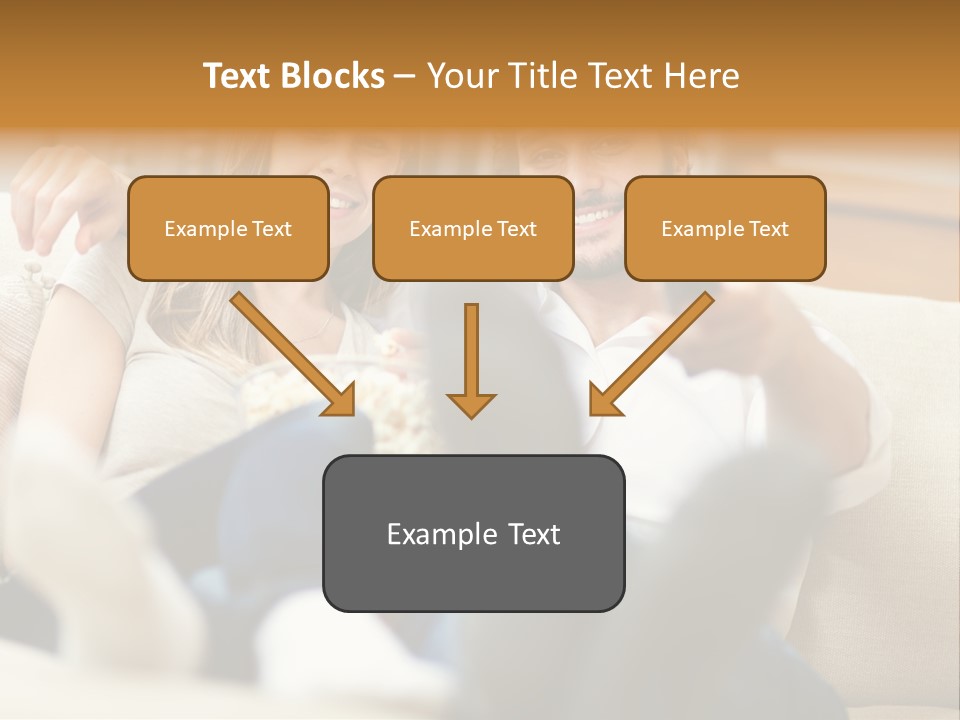 Text Blocks – Your Title Text Here

Example Text

Example Text

Example Text

Example Text